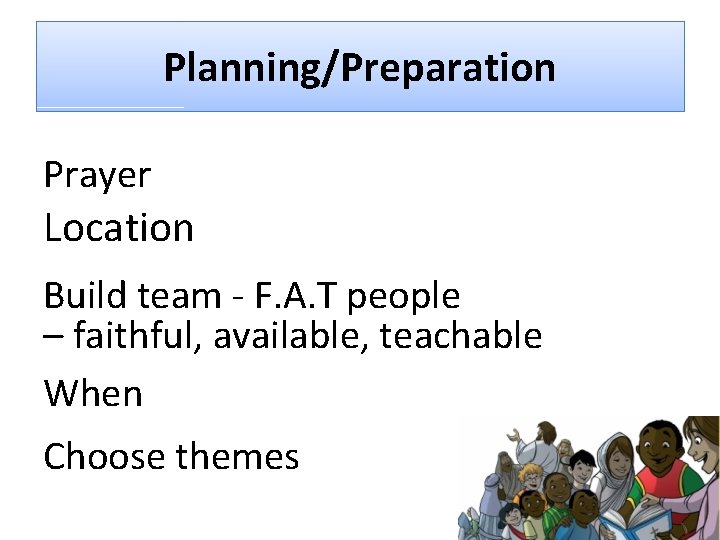 Planning/Preparation

Prayer

Location

Build team - F.A.T people – faithful, available, teachable

When

Choose themes